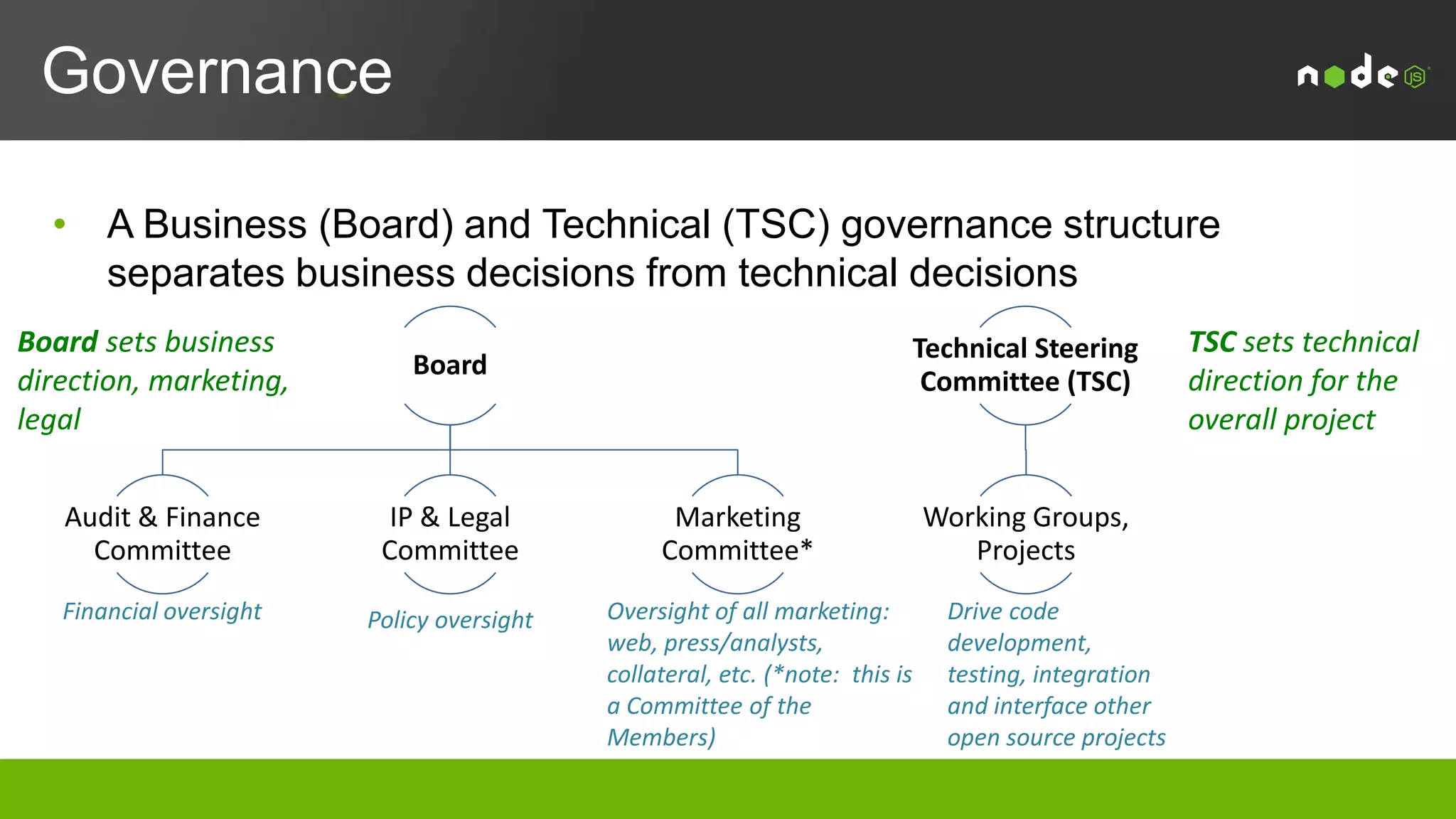 Governance

node JS

• A Business (Board) and Technical (TSC) governance structure separates business decisions from technical decisions

Board sets business direction, marketing, legal

Board

Technical Steering Committee (TSC)

TSC sets technical direction for the overall project

Audit & Finance Committee

Financial oversight

IP & Legal Committee

Policy oversight

Marketing Committee*

Oversight of all marketing: web, press/analysts, collateral, etc. (*note: this is a Committee of the Members)

Working Groups, Projects

Drive code development, testing, integration and interface other open source projects